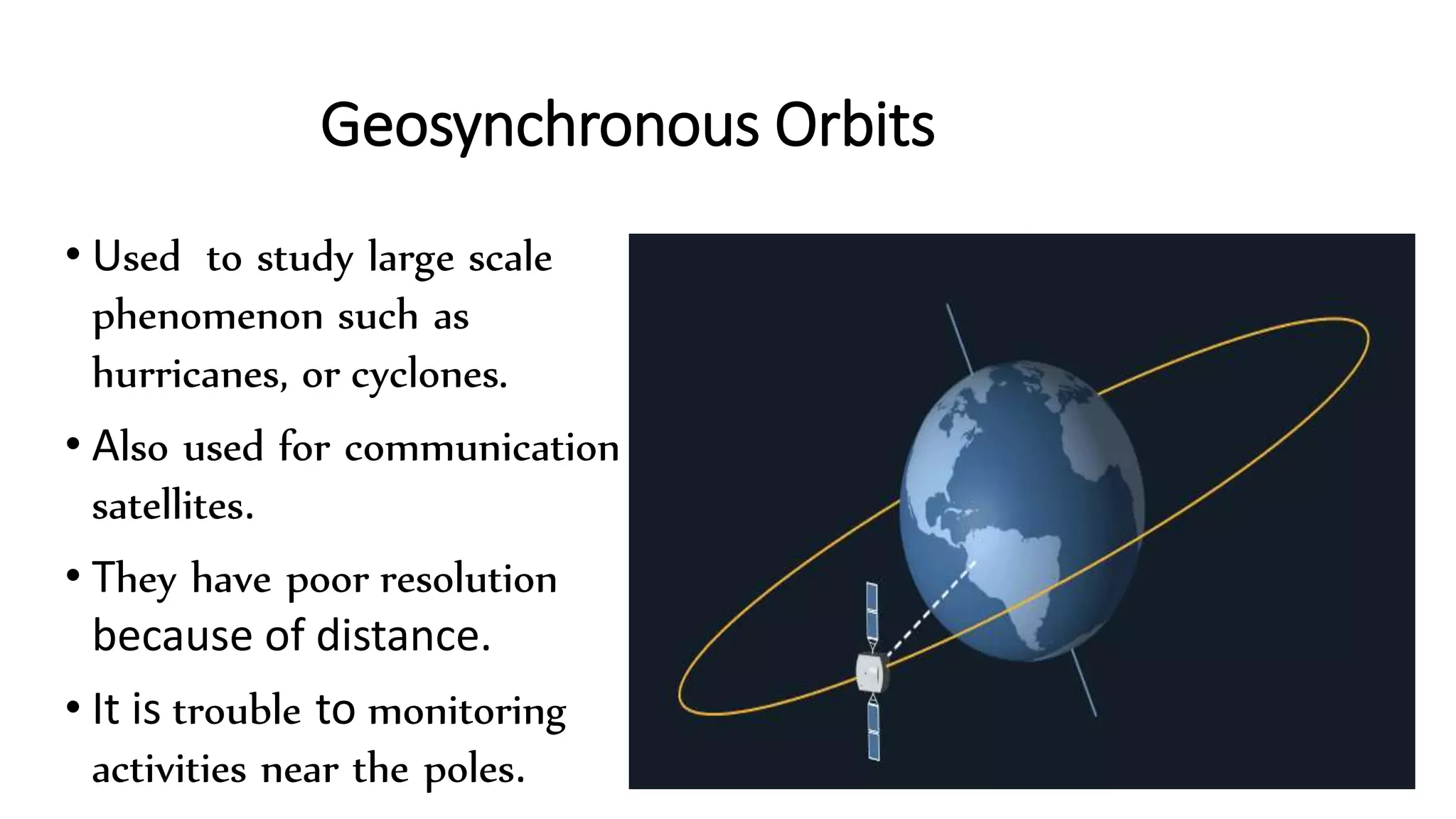 Geosynchronous Orbits

• Used to study large scale phenomenon such as hurricanes, or cyclones.

• Also used for communication satellites.

• They have poor resolution because of distance.

• It is trouble to monitoring activities near the poles.